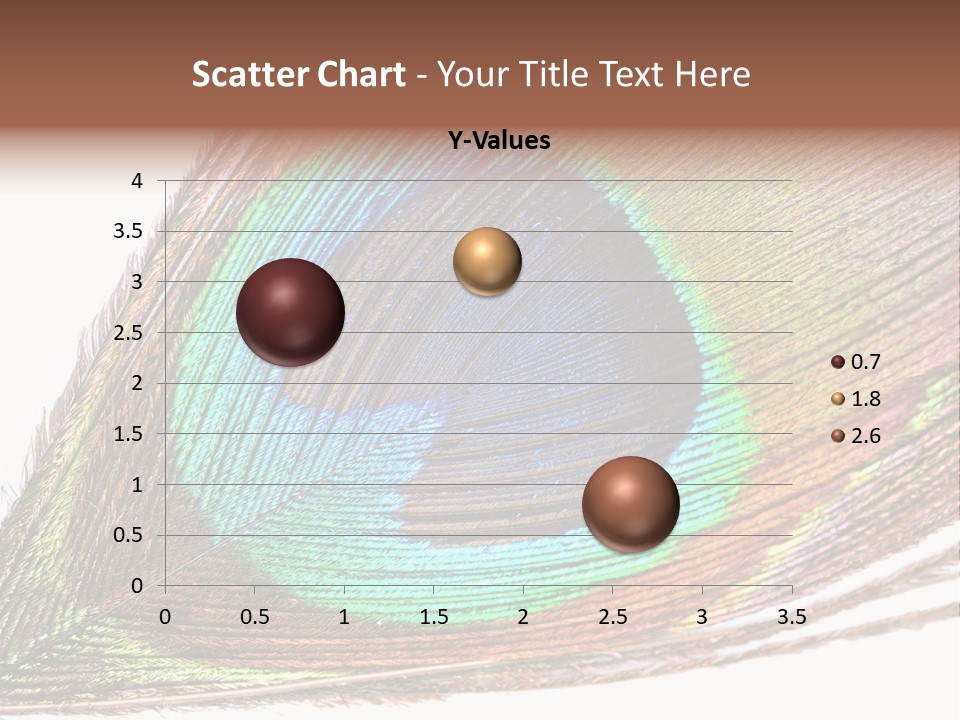 Scatter Chart - Your Title Text Here

Y-Values

4
3.5
3
2.5
2
1.5
1
0.5
0

0 0.5 1 1.5 2 2.5 3 3.5

0.7
1.8
2.6